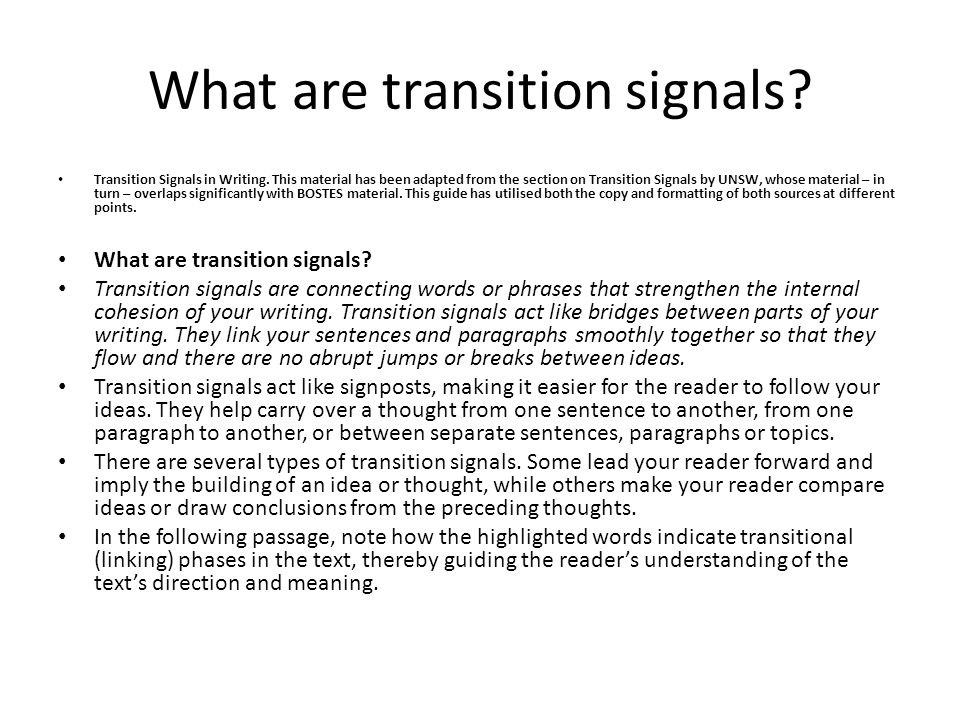 What are transition signals?

• Transition Signals in Writing. This material has been adapted from the section on Transition Signals by UNSW, whose material – in turn – overlaps significantly with BOSTES material. This guide has utilised both the copy and formatting of both sources at different points.

• What are transition signals?
• Transition signals are connecting words or phrases that strengthen the internal cohesion of your writing. Transition signals act like bridges between parts of your writing. They link your sentences and paragraphs smoothly together so that they flow and there are no abrupt jumps or breaks between ideas.
• Transition signals act like signposts, making it easier for the reader to follow your ideas. They help carry over a thought from one sentence to another, from one paragraph to another, or between separate sentences, paragraphs or topics.
• There are several types of transition signals. Some lead your reader forward and imply the building of an idea or thought, while others make your reader compare ideas or draw conclusions from the preceding thoughts.
• In the following passage, note how the highlighted words indicate transitional (linking) phases in the text, thereby guiding the reader's understanding of the text's direction and meaning.